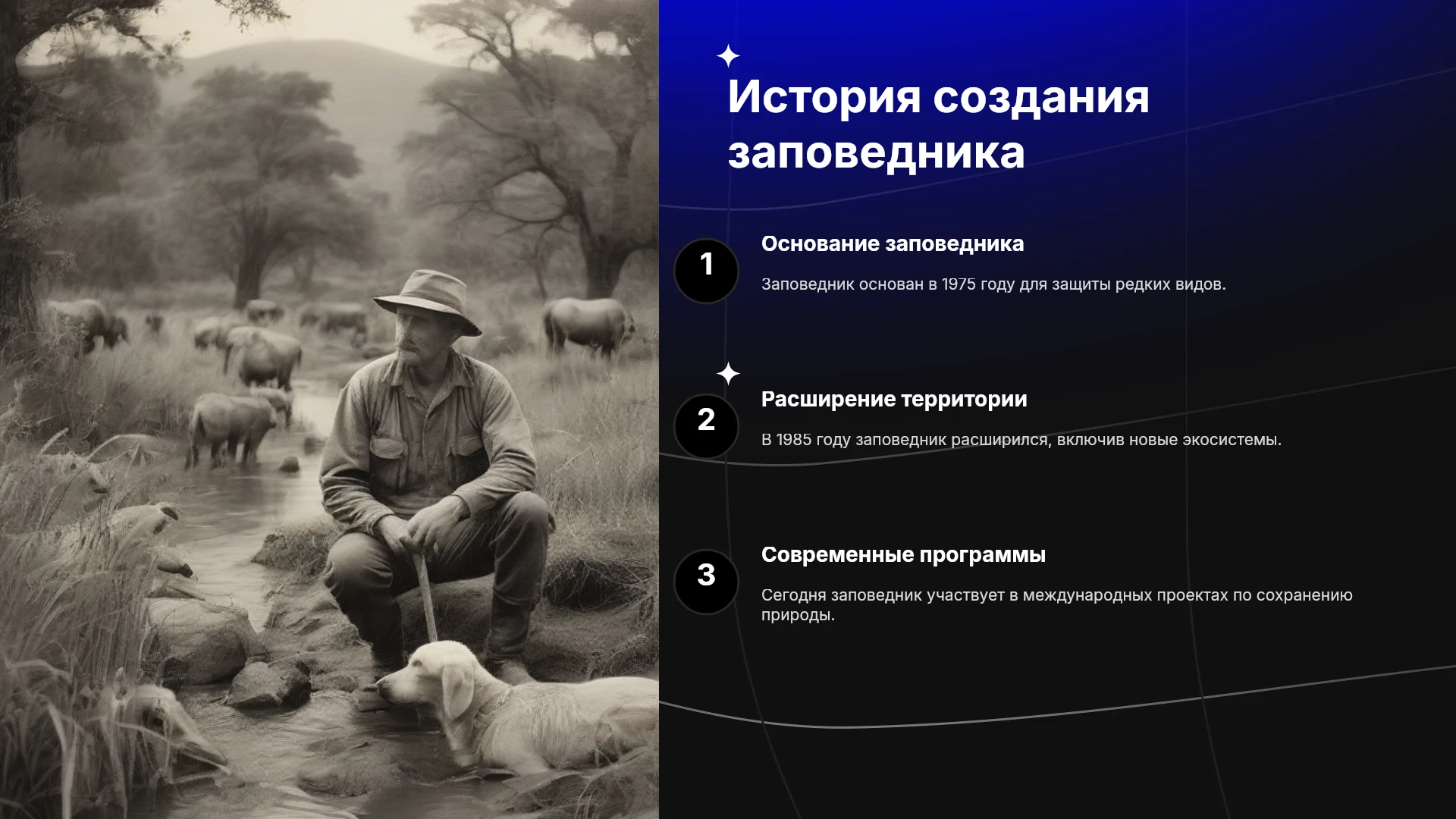 История создания заповедника

1

Основание заповедника

Заповедник основан в 1975 году для защиты редких видов.

2

Расширение территории

В 1985 году заповедник расширился, включив новые экосистемы.

3

Современные программы

Сегодня заповедник участвует в международных проектах по сохранению природы.